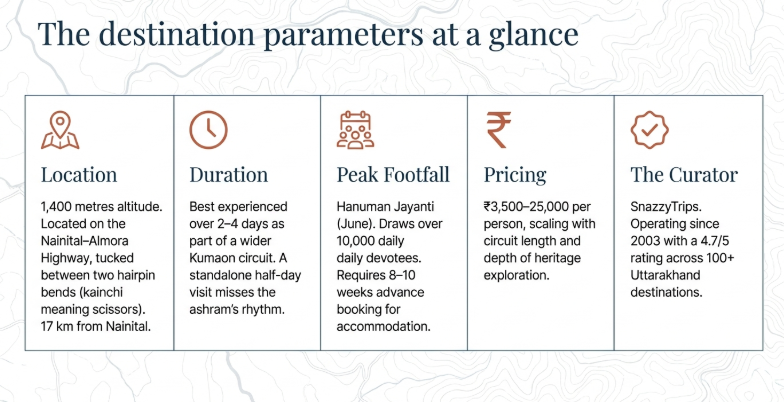 The destination parameters at a glance

Location

1,400 metres altitude. Located on the Nainital–Almora Highway, tucked between two hairpin bends (kainchi meaning scissors). 17 km from Nainital.

Duration

Best experienced over 2–4 days as part of a wider Kumaon circuit. A standalone half-day visit misses the ashram's rhythm.

Peak Footfall

Hanuman Jayanti (June). Draws over 10,000 daily daily devotees. Requires 8–10 weeks advance booking for accommodation.

Pricing

₹3,500–25,000 per person, scaling with circuit length and depth of heritage exploration.

The Curator

SnazzyTrips. Operating since 2003 with a 4.7/5 rating across 100+ Uttarakhand destinations.